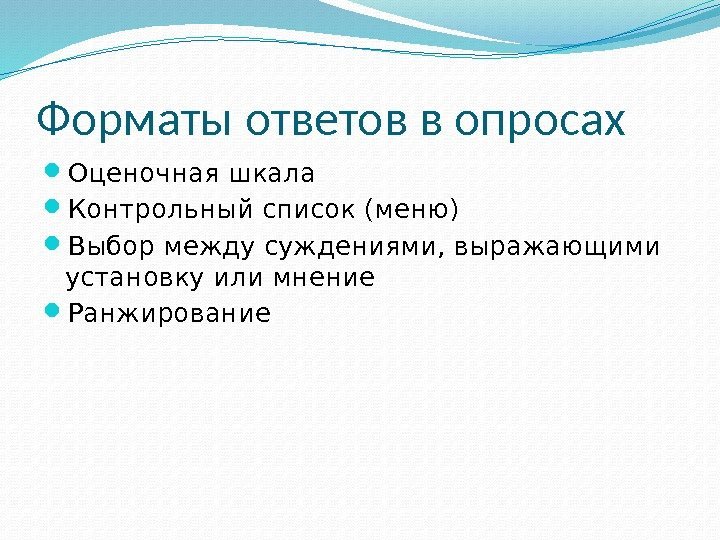 Форматы ответов в опросах

- Оценочная шкала
- Контрольный список (меню)
- Выбор между суждениями, выражающими установку или мнение
- Ранжирование